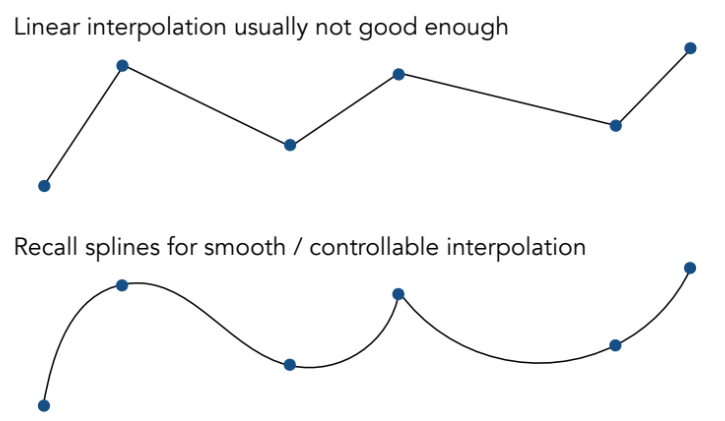 Linear interpolation usually not good enough

Recall splines for smooth / controllable interpolation